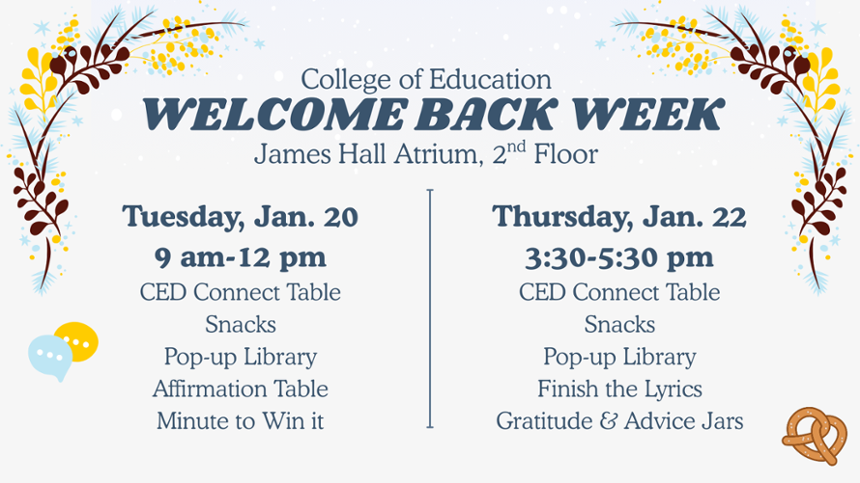 College of Education
WELCOME BACK WEEK
James Hall Atrium, 2$^{nd}$ Floor

Tuesday, Jan. 20
9 am-12 pm
CED Connect Table
Snacks
Pop-up Library
Affirmation Table
Minute to Win it

Thursday, Jan. 22
3:30-5:30 pm
CED Connect Table
Snacks
Pop-up Library
Finish the Lyrics
Gratitude & Advice Jars